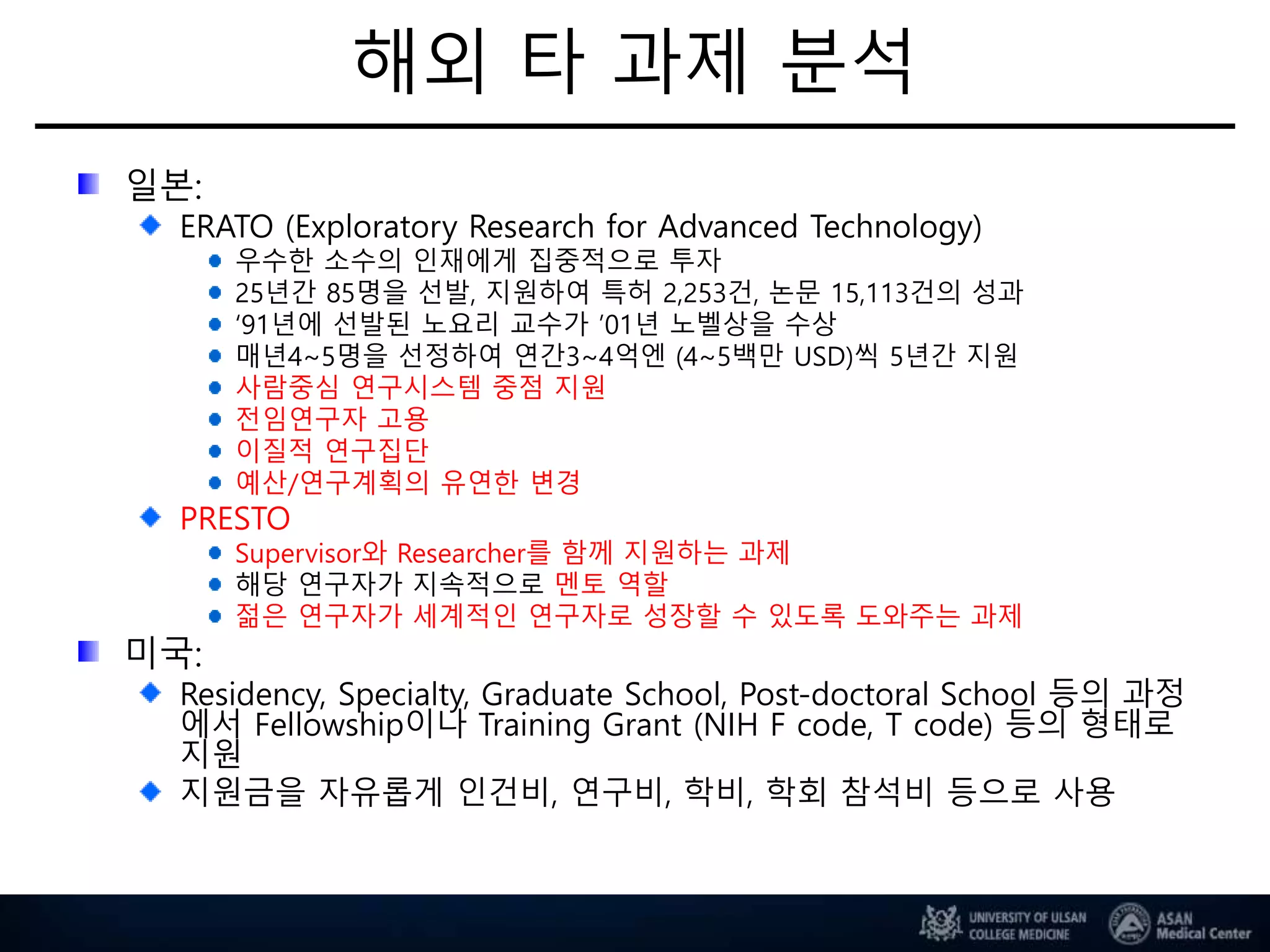 해외 타 과제 분석

일본:

ERATO (Exploratory Research for Advanced Technology)

우수한 소수의 인재에게 집중적으로 투자

25년간 85명을 선발, 지원하여 특허 2,253건, 논문 15,113건의 성과

‘91년에 선발된 노요리 교수가 ’01년 노벨상을 수상

매년4~5명을 선정하여 연간3~4억엔 (4~5백만 USD)씩 5년간 지원

사람중심 연구시스템 중점 지원

전임연구자 고용

이질적 연구집단

예산/연구계획의 유연한 변경

PRESTO

Supervisor와 Researcher를 함께 지원하는 과제

해당 연구자가 지속적으로 멘토 역할

젊은 연구자가 세계적인 연구자로 성장할 수 있도록 도와주는 과제

미국:

Residency, Specialty, Graduate School, Post-doctoral School 등의 과정에서 Fellowship이나 Training Grant (NIH F code, T code) 등의 형태로 지원

지원금을 자유롭게 인건비, 연구비, 학비, 학회 참석비 등으로 사용

UNIVERSITY OF ULSAN COLLEGE MEDICINE

ASAN Medical Center